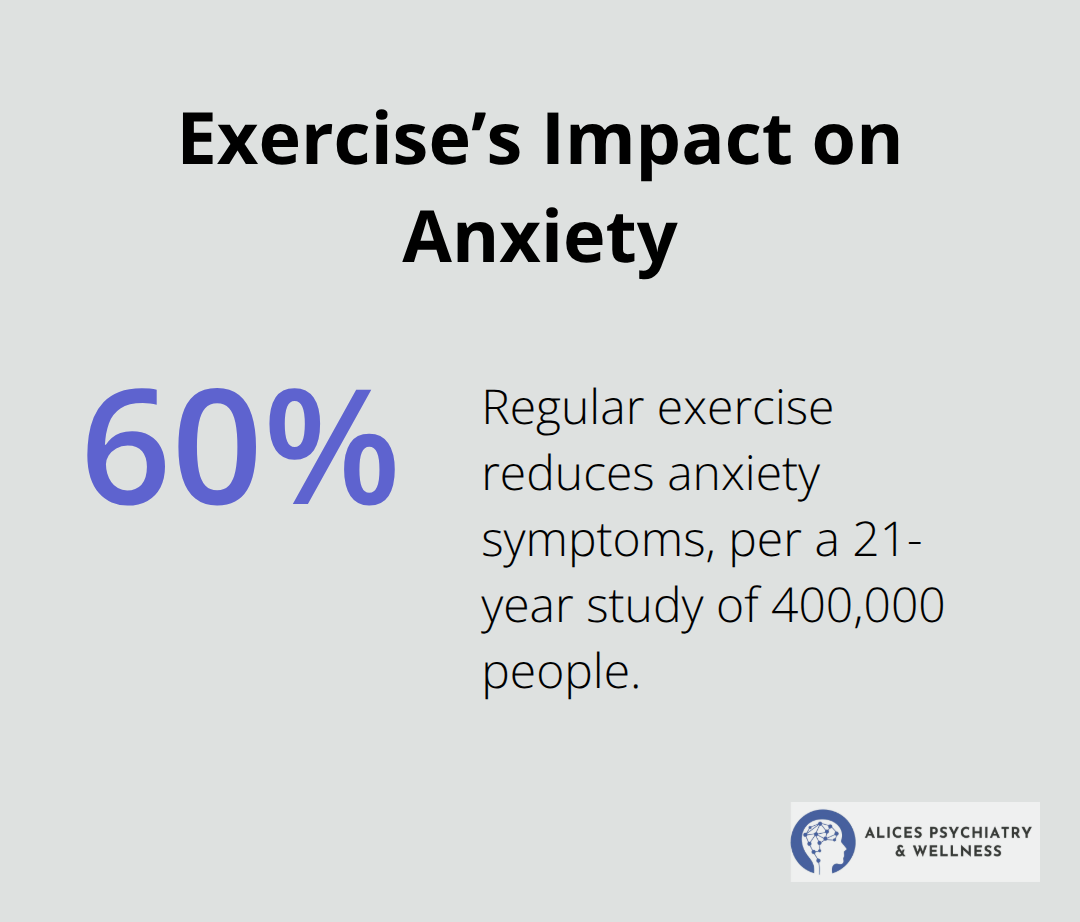 Exercise's Impact on Anxiety

60%

Regular exercise reduces anxiety symptoms, per a 21-year study of 400,000 people.

ALICES PSYCHIATRY & WELLNESS